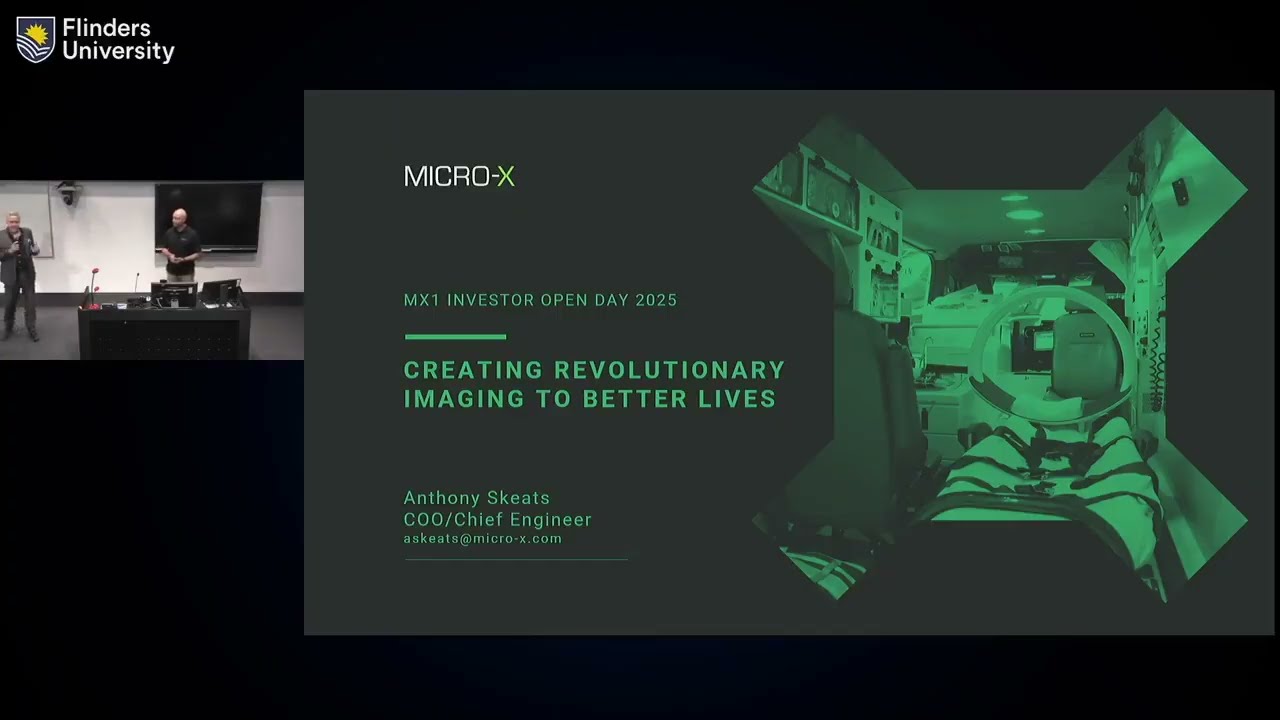 Flinders University

MICRO-X

MX1 INVESTOR OPEN DAY 2025

CREATING REVOLUTIONARY IMAGING TO BETTER LIVES

Anthony Skeats
COO/Chief Engineer
askeats@micro-x.com